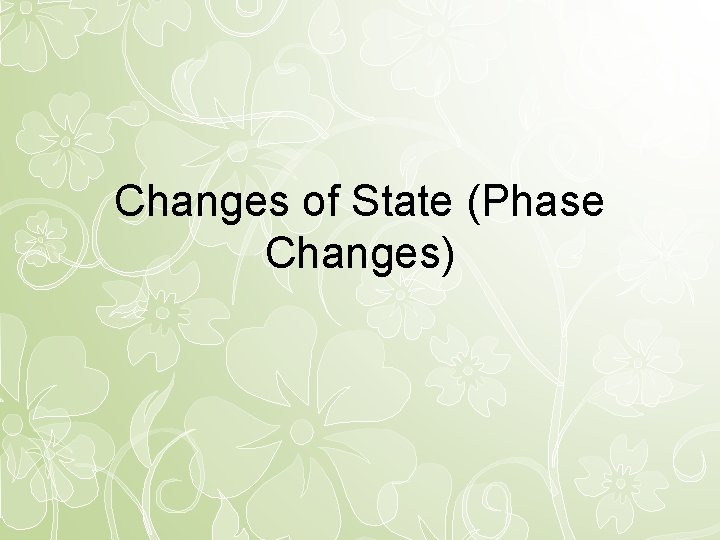 Changes of State (Phase Changes)